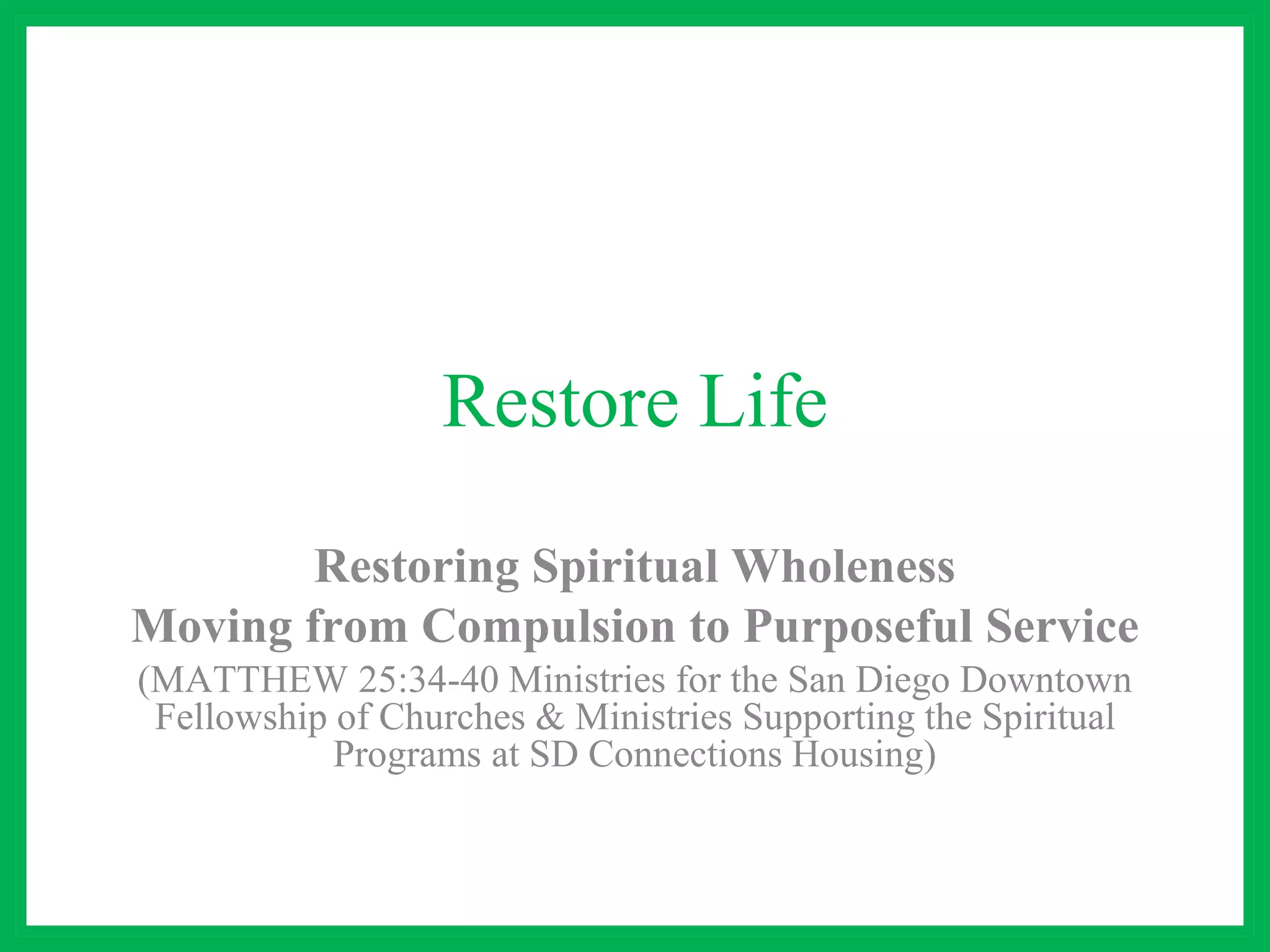 Restore Life

Restoring Spiritual Wholeness
Moving from Compulsion to Purposeful Service
(MATTHEW 25:34-40 Ministries for the San Diego Downtown Fellowship of Churches & Ministries Supporting the Spiritual Programs at SD Connections Housing)